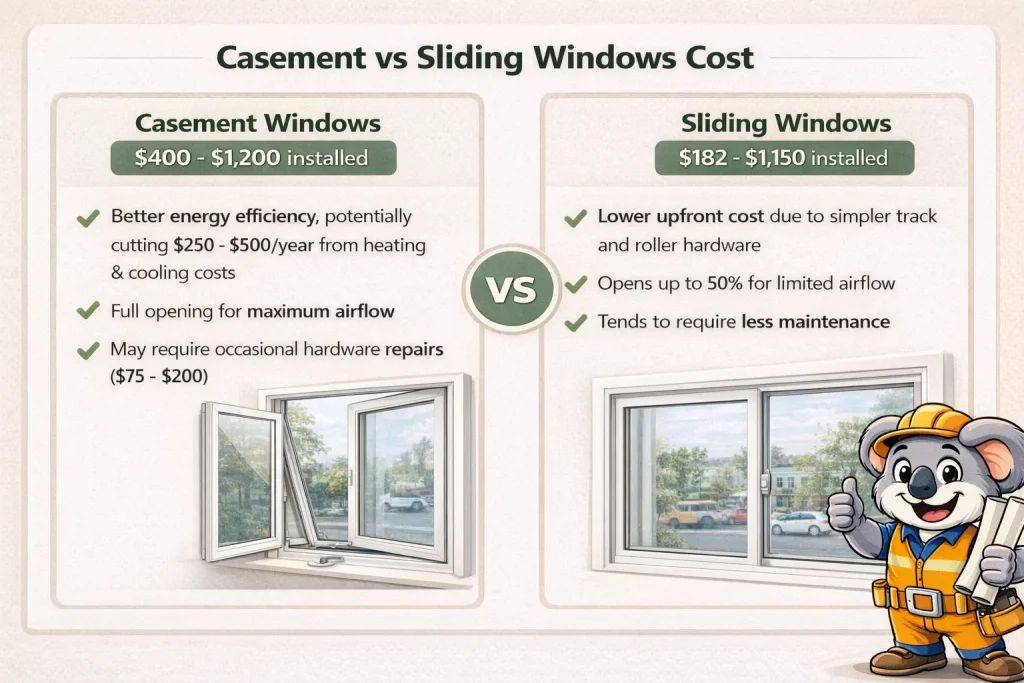 Casement vs Sliding Windows Cost

Casement Windows

\$400 - \$1,200 installed

Better energy efficiency, potentially cutting \$250 - \$500/year from heating & cooling costs

Full opening for maximum airflow

May require occasional hardware repairs (\$75 - \$200)

VS

Sliding Windows

\$182 - \$1,150 installed

Lower upfront cost due to simpler track and roller hardware

Opens up to 50% for limited airflow

Tends to require less maintenance